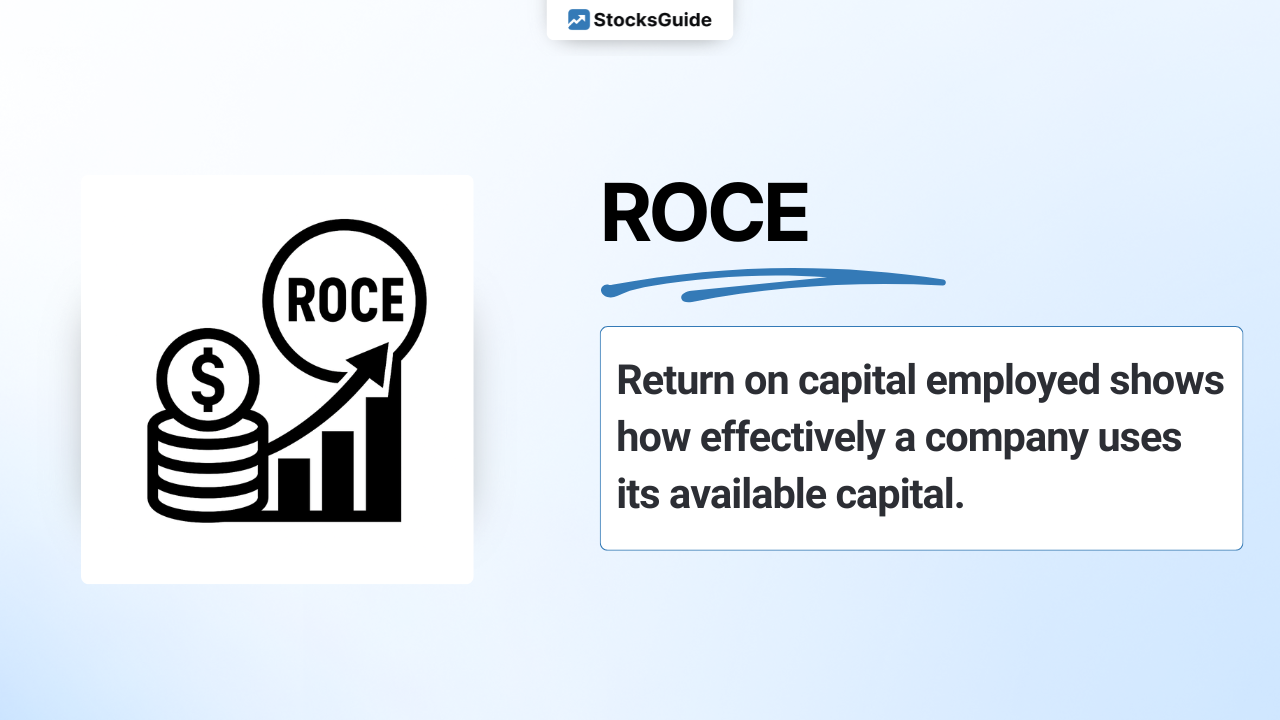 StocksGuide

ROCE

$

ROCE

Return on capital employed shows how effectively a company uses its available capital.